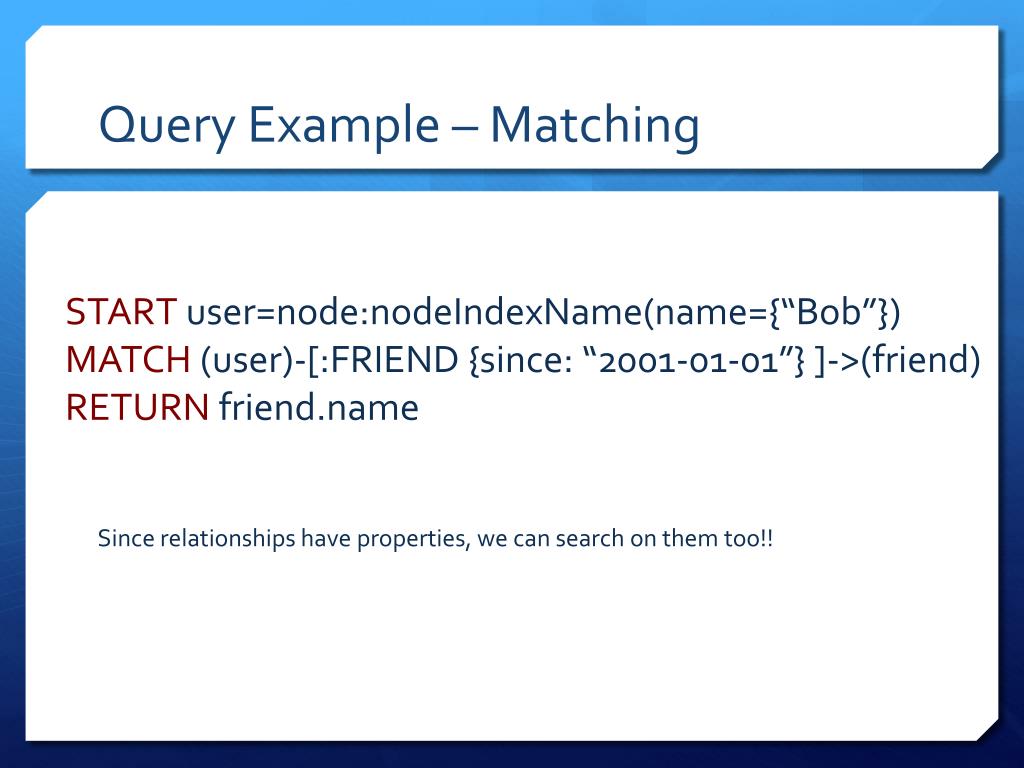 Query Example – Matching

START user=node:nodeIndexName(name={“Bob”})
MATCH (user)-[:FRIEND {since: “2001-01-01”} ]->(friend)
RETURN friend.name

Since relationships have properties, we can search on them too!!